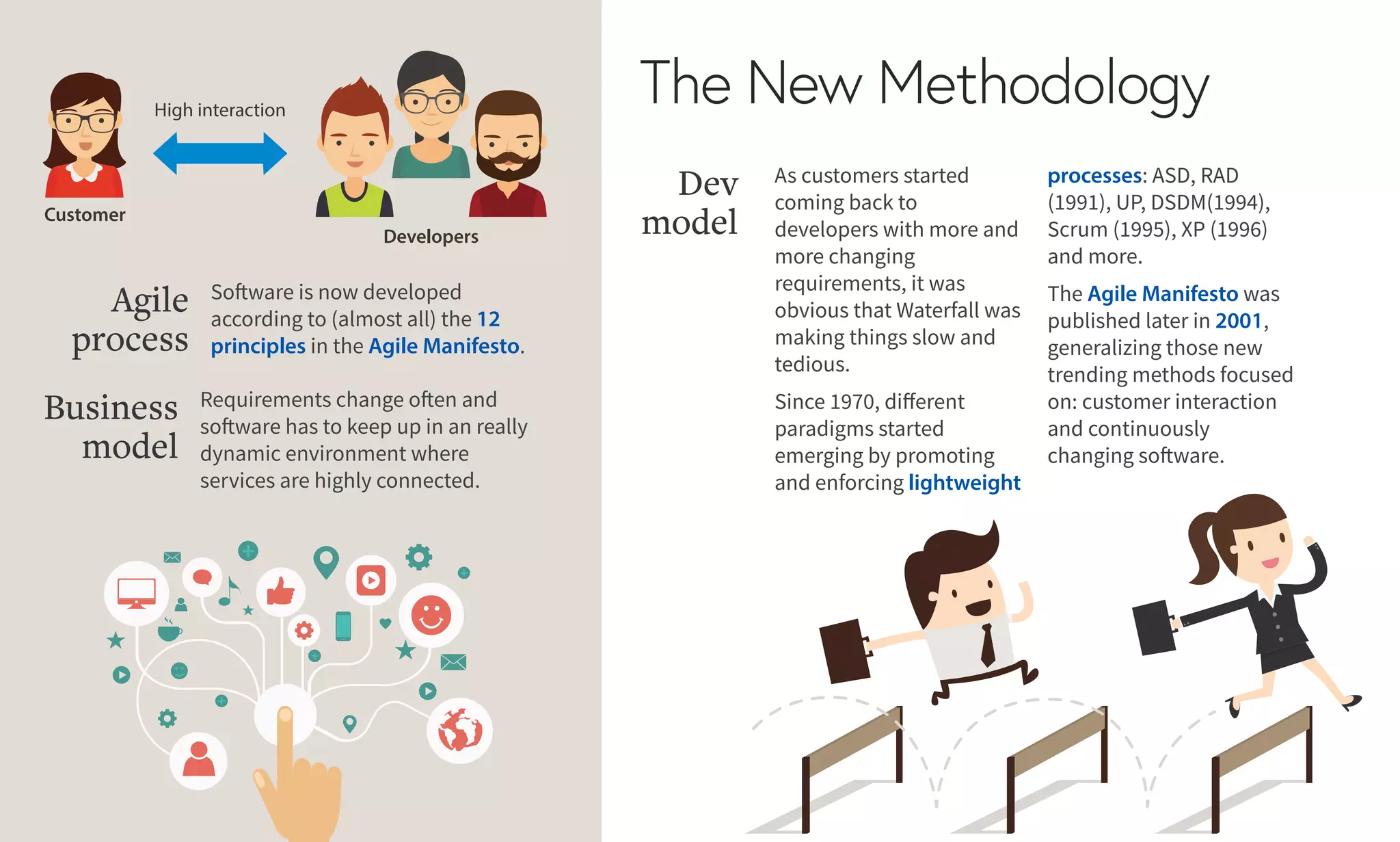 High interaction

Customer

Developers

Agile process

Software is now developed according to (almost all) the 12 principles in the Agile Manifesto.

Business model

Requirements change often and software has to keep up in an really dynamic environment where services are highly connected.

The New Methodology

Dev model

As customers started coming back to developers with more and more changing requirements, it was obvious that Waterfall was making things slow and tedious.

Since 1970, different paradigms started emerging by promoting and enforcing lightweight processes: ASD, RAD (1991), UP, DSDM(1994), Scrum (1995), XP (1996) and more.

The Agile Manifesto was published later in 2001, generalizing those new trending methods focused on: customer interaction and continuously changing software.